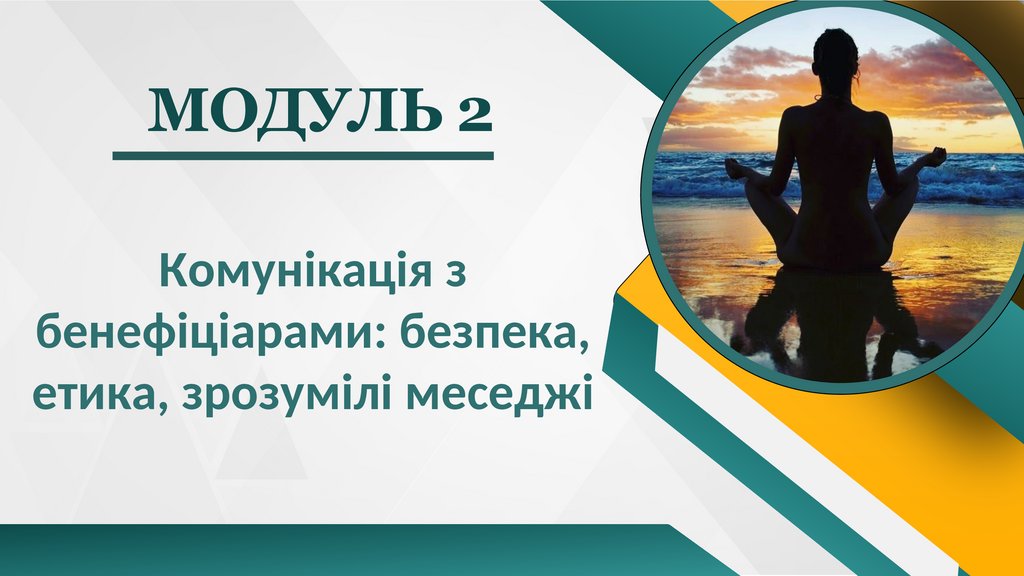 МОДУЛЬ 2

Комунікація з бенефіціарами: безпека, етика, зрозумілі меседжі